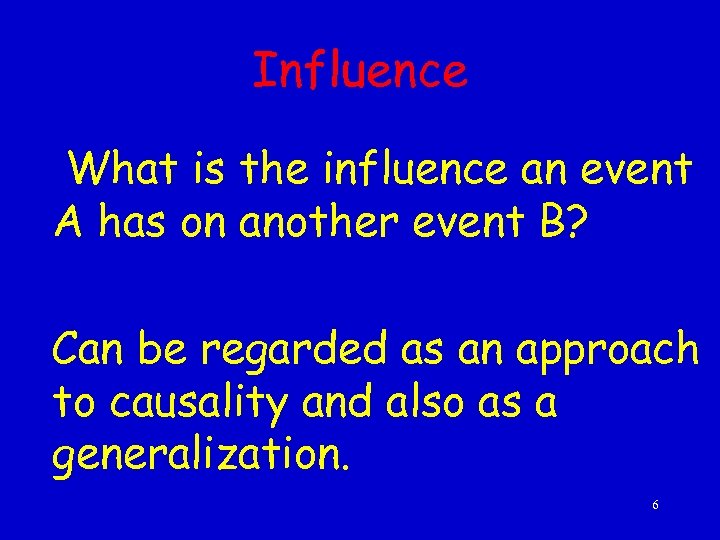 Influence

What is the influence an event A has on another event B?

Can be regarded as an approach to causality and also as a generalization.

6